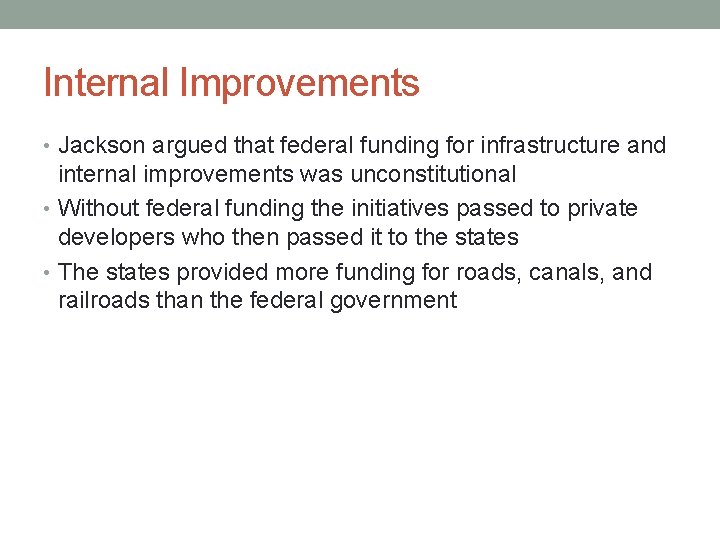 Internal Improvements

• Jackson argued that federal funding for infrastructure and internal improvements was unconstitutional

• Without federal funding the initiatives passed to private developers who then passed it to the states

• The states provided more funding for roads, canals, and railroads than the federal government